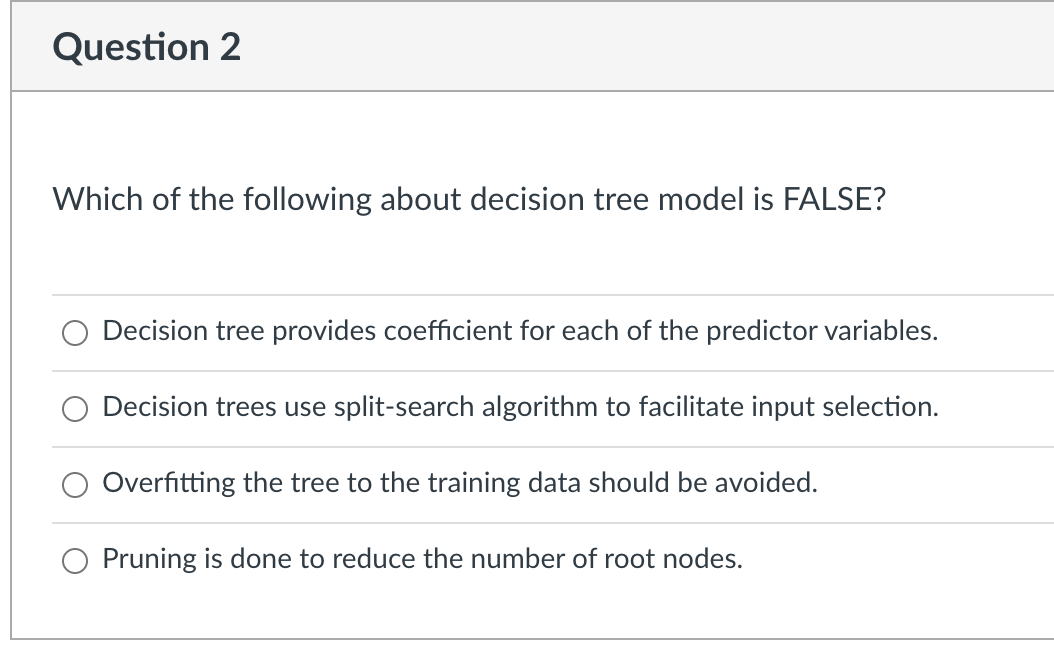 Question 2

Which of the following about decision tree model is FALSE?

Decision tree provides coefficient for each of the predictor variables.

Decision trees use split-search algorithm to facilitate input selection.

Overfitting the tree to the training data should be avoided.

Pruning is done to reduce the number of root nodes.